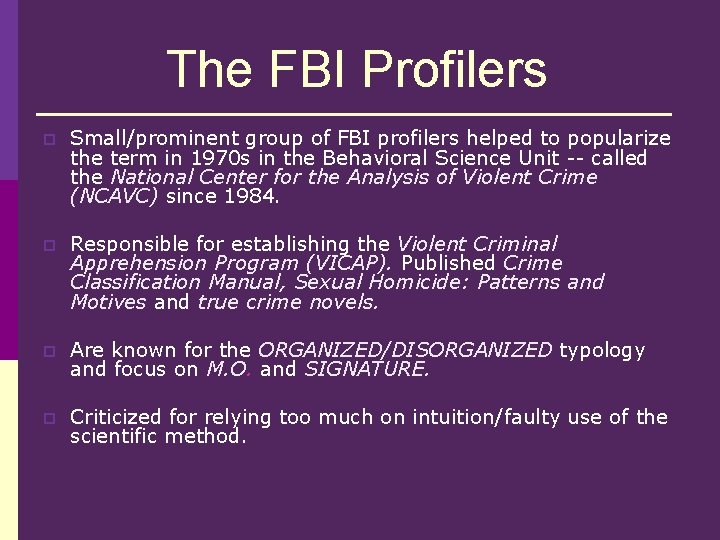 The FBI Profilers

Small/prominent group of FBI profilers helped to popularize the term in 1970s in the Behavioral Science Unit -- called the National Center for the Analysis of Violent Crime (NCAVC) since 1984.

Responsible for establishing the Violent Criminal Apprehension Program (VICAP). Published Crime Classification Manual, Sexual Homicide: Patterns and Motives and true crime novels.

Are known for the ORGANIZED/DISORGANIZED typology and focus on M.O. and SIGNATURE.

Criticized for relying too much on intuition/faulty use of the scientific method.